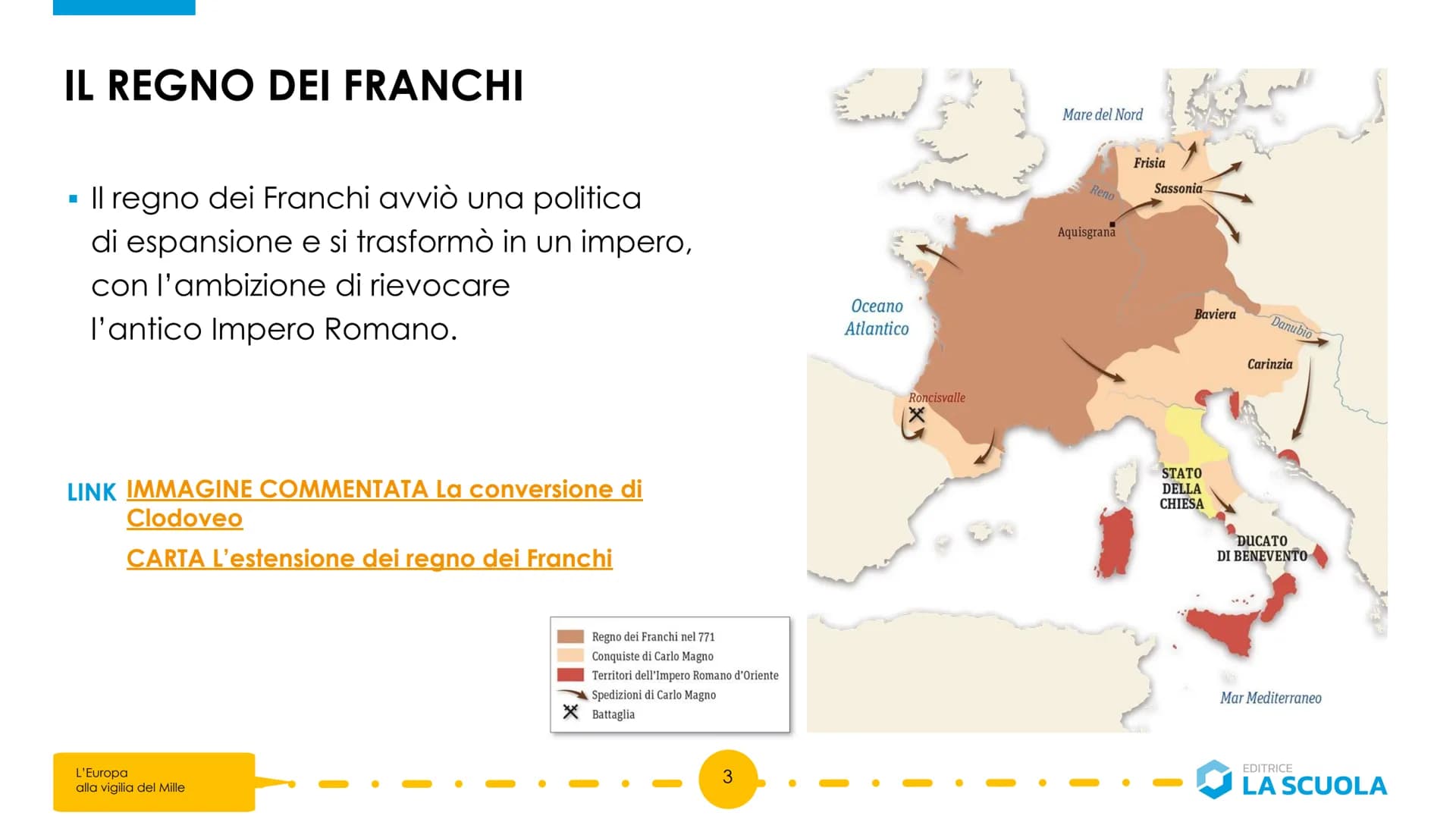 IL REGNO DEI FRANCHI

▪ Il regno dei Franchi avviò una politica di espansione e si trasformò in un impero, con l'ambizione di rievocare l'antico Impero Romano.

LINK IMMAGINE COMMENTATA La conversione di Clodoveo

CARTA L'estensione dei regno dei Franchi

Mare del Nord
Frisia
Sassonia
Reno
Aquisgrana
Oceano Atlantico
Baviera
Danubio
Carinzia
Roncisvalle
STATO DELLA CHIESA
DUCATO DI BENEVENTO
Mar Mediterraneo

Regno dei Franchi nel 771
Conquiste di Carlo Magno
Territori dell'Impero Romano d'Oriente
Spedizioni di Carlo Magno
Battaglia

L'Europa alla vigilia del Mille

3

EDITRICE LA SCUOLA